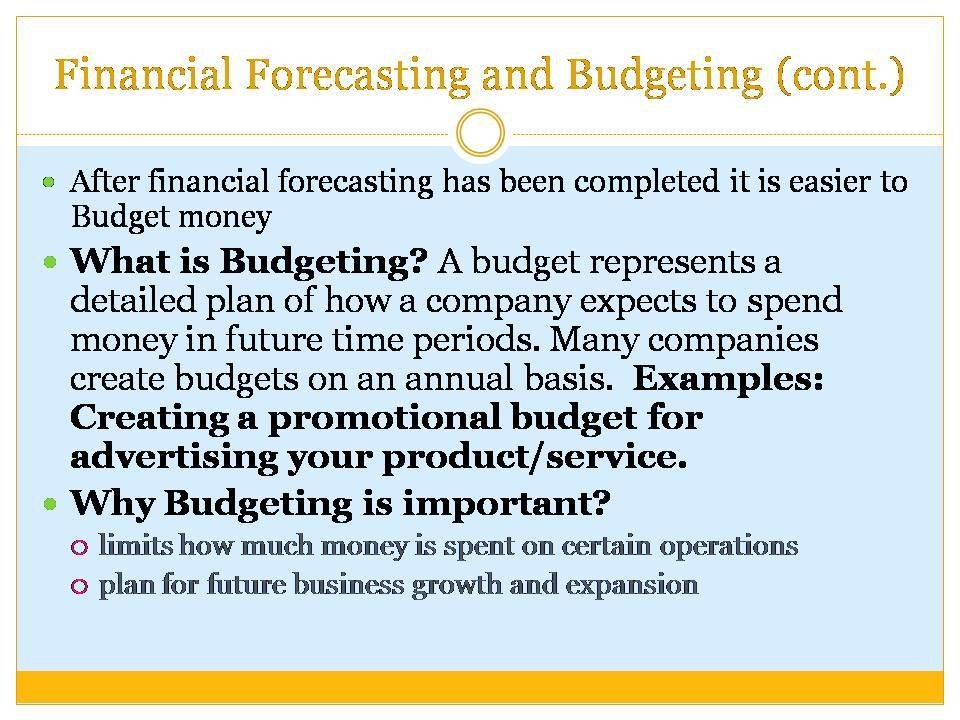 Financial Forecasting and Budgeting (cont.)

After financial forecasting has been completed it is easier to Budget money

What is Budgeting? A budget represents a detailed plan of how a company expects to spend money in future time periods. Many companies create budgets on an annual basis. Examples: Creating a promotional budget for advertising your product/service.

Why Budgeting is important?

limits how much money is spent on certain operations

plan for future business growth and expansion